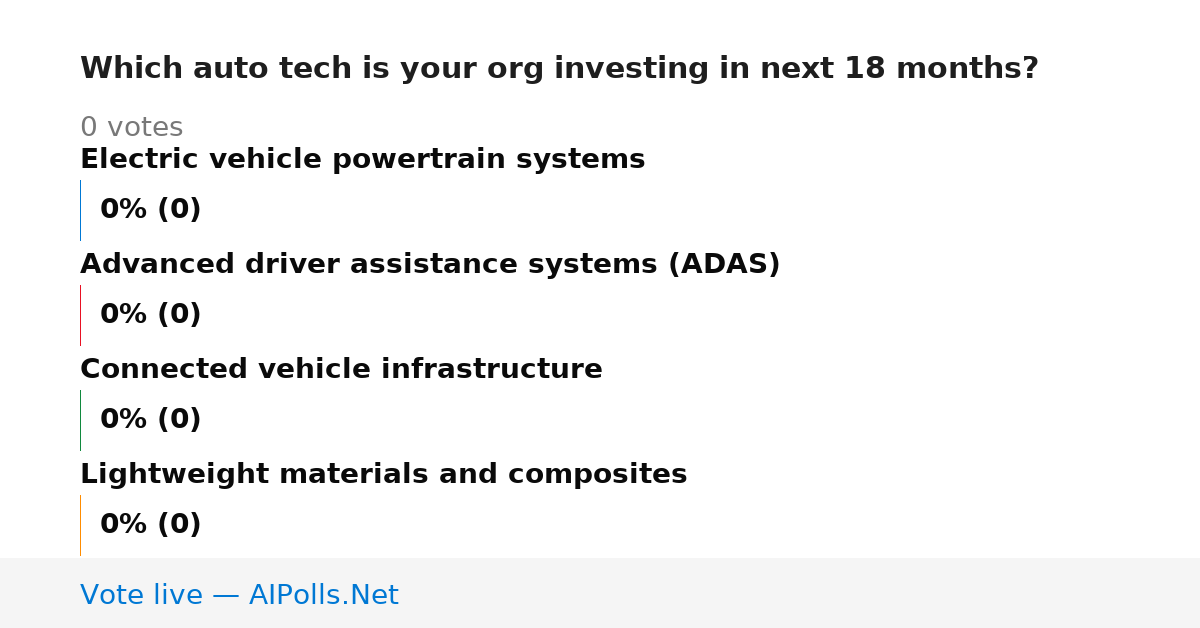 Which auto tech is your org investing in next 18 months?

0 votes

Electric vehicle powertrain systems

0% (0)

Advanced driver assistance systems (ADAS)

0% (0)

Connected vehicle infrastructure

0% (0)

Lightweight materials and composites

0% (0)

Vote live — AIPolls.Net